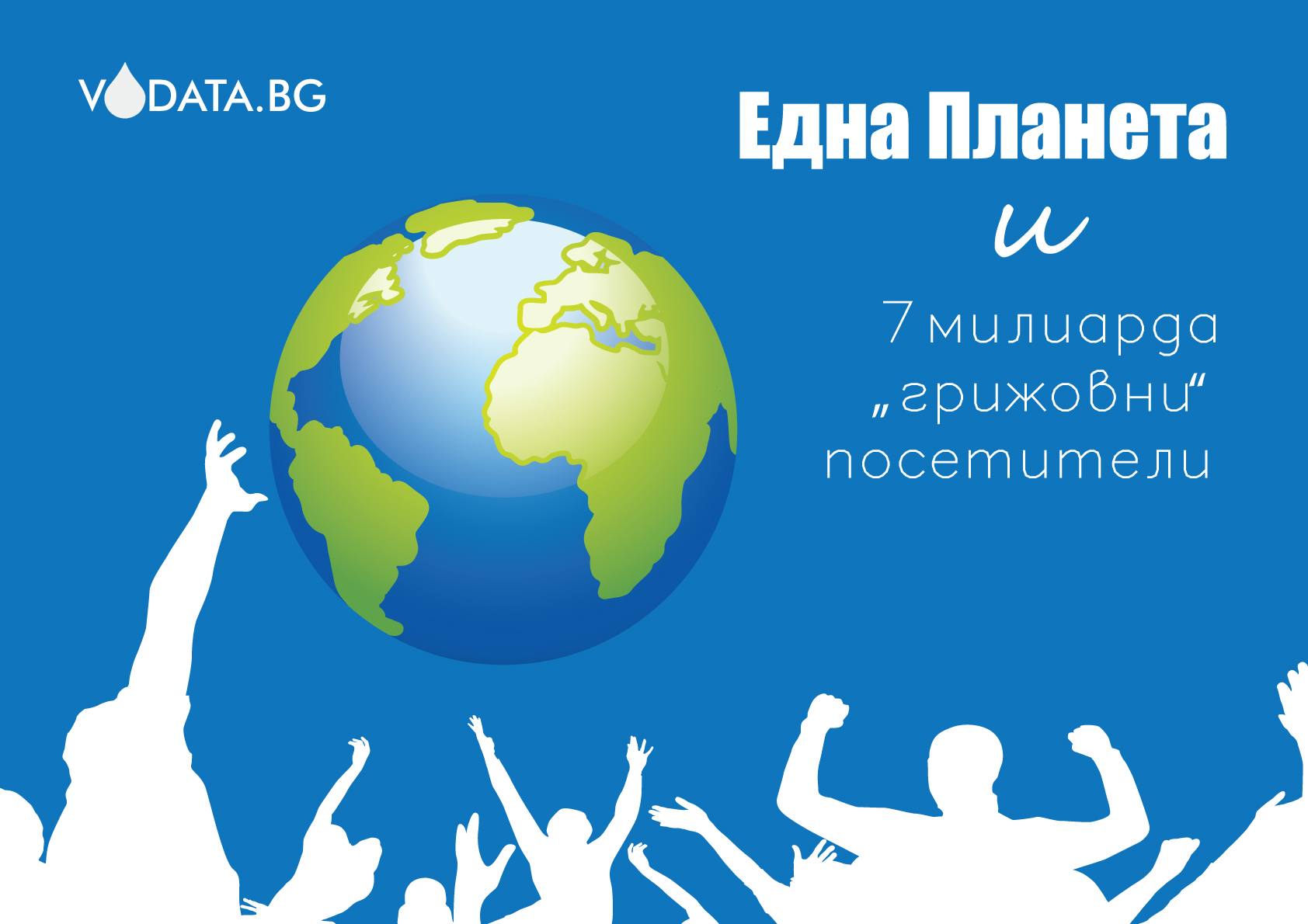 VODATA.BG

Една Планета
и
7 милиарда „грижовни“ посетители